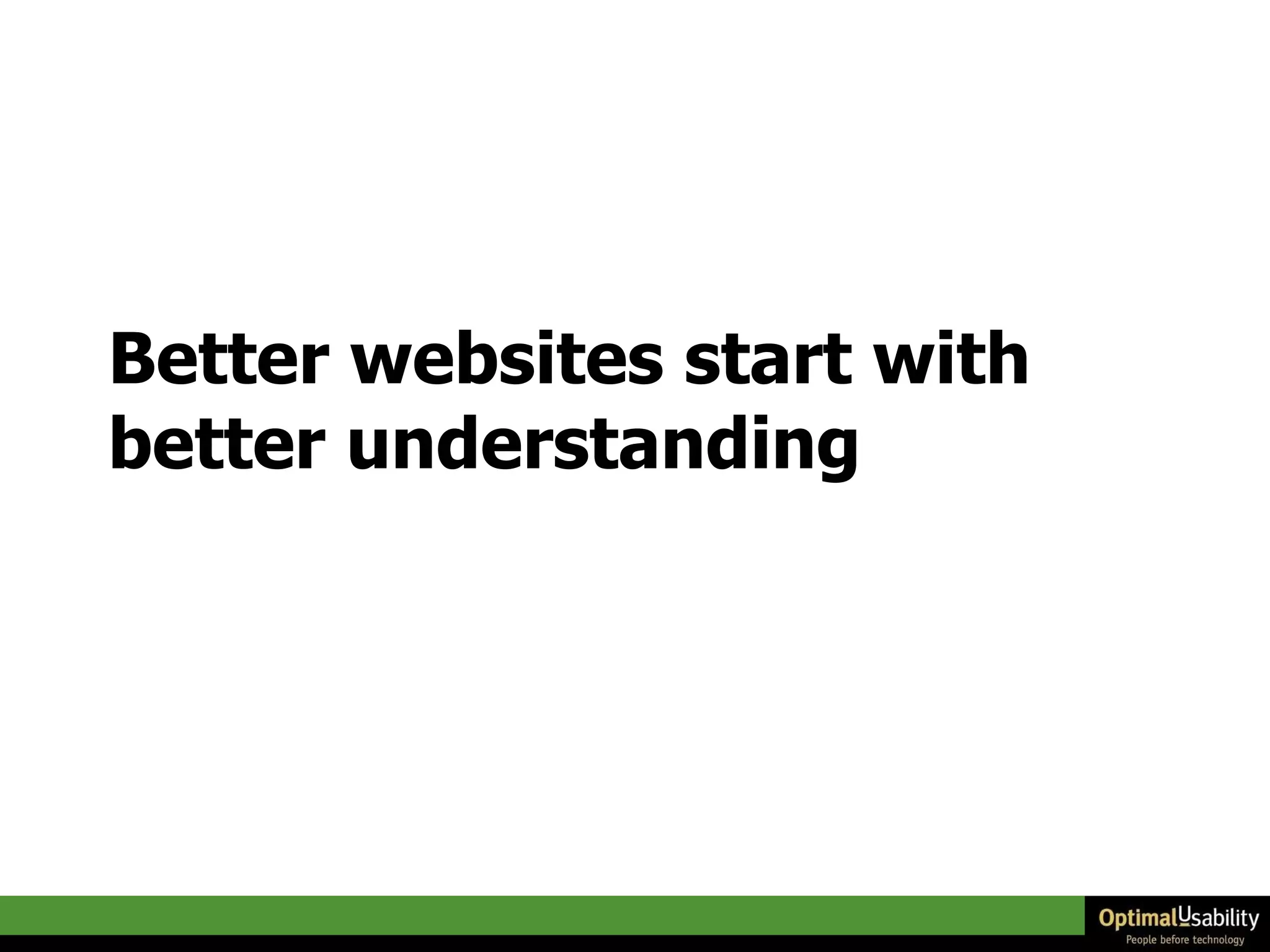 Better websites start with better understanding

OptimalUsability
People before technology